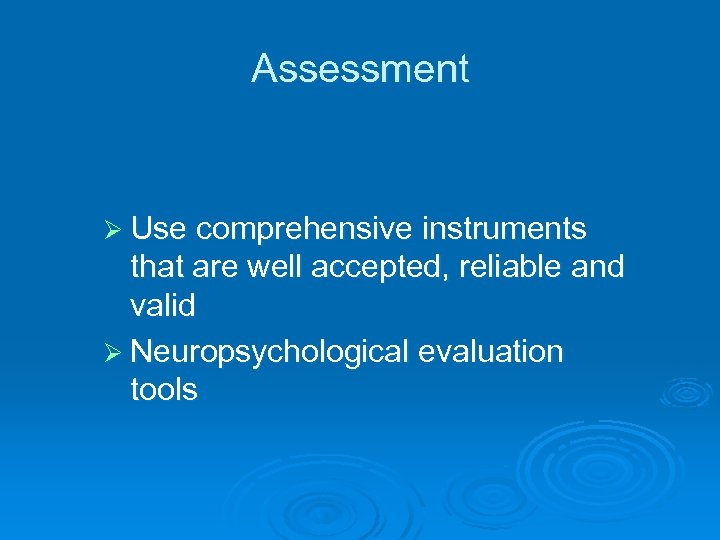 Assessment

➢ Use comprehensive instruments that are well accepted, reliable and valid

➢ Neuropsychological evaluation tools